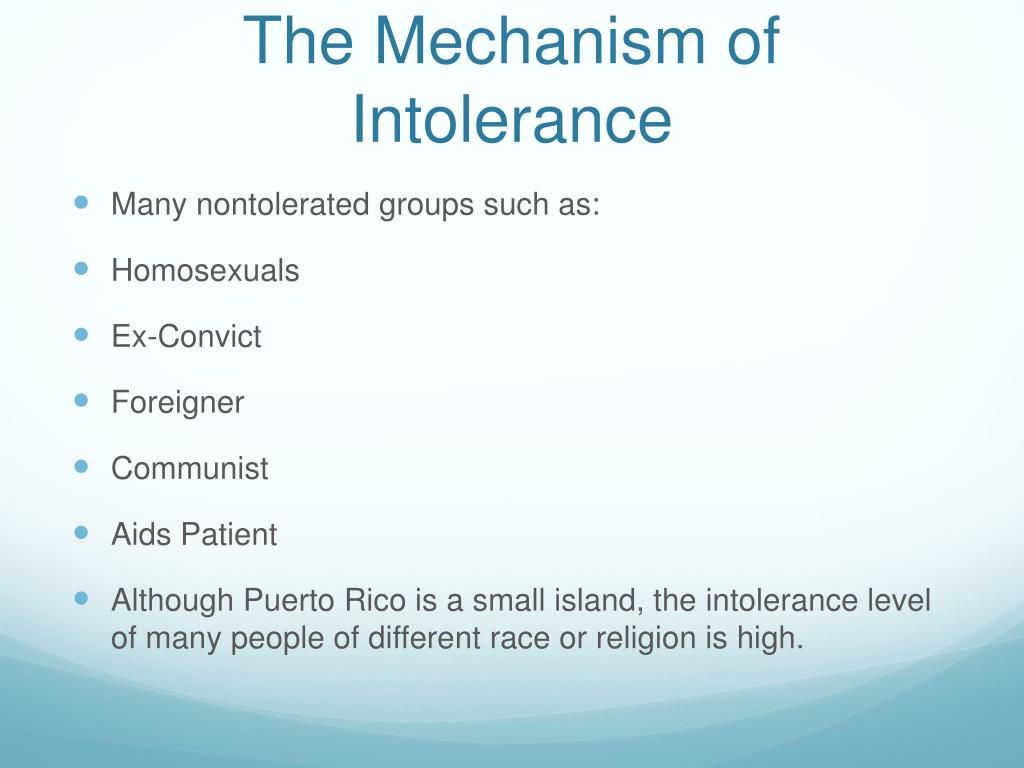 The Mechanism of Intolerance

- Many nontolerated groups such as:
- Homosexuals
- Ex-Convict
- Foreigner
- Communist
- Aids Patient
- Although Puerto Rico is a small island, the intolerance level of many people of different race or religion is high.